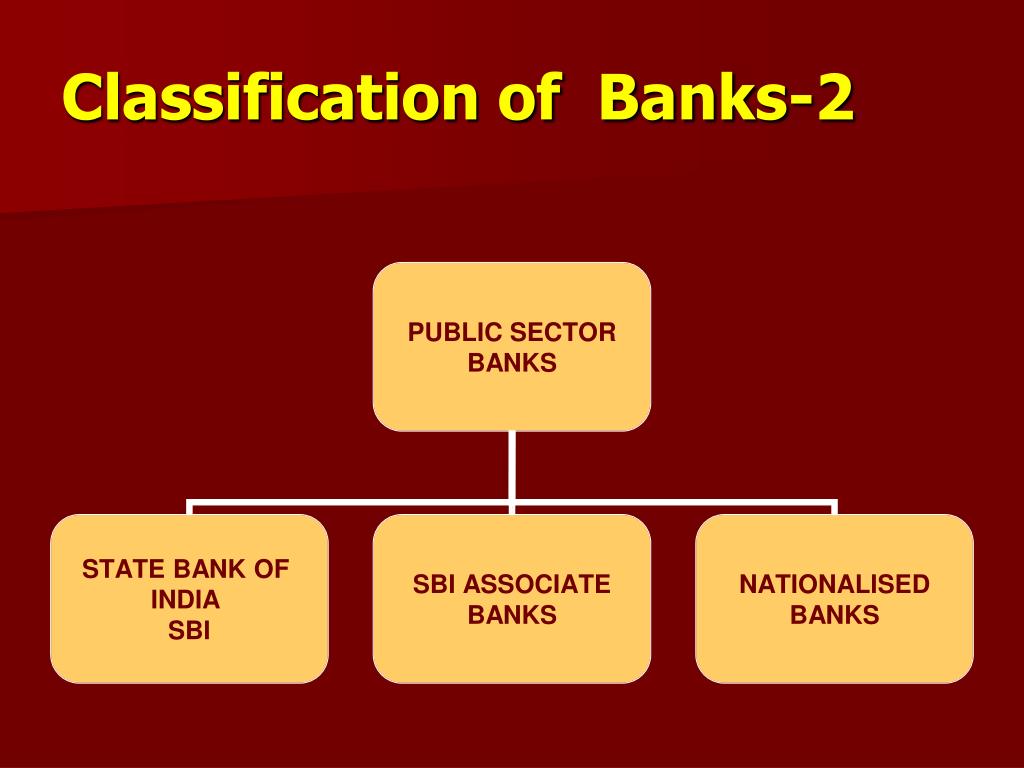 Classification of Banks-2

PUBLIC SECTOR BANKS

STATE BANK OF INDIA
SBI

SBI ASSOCIATE BANKS

NATIONALISED BANKS